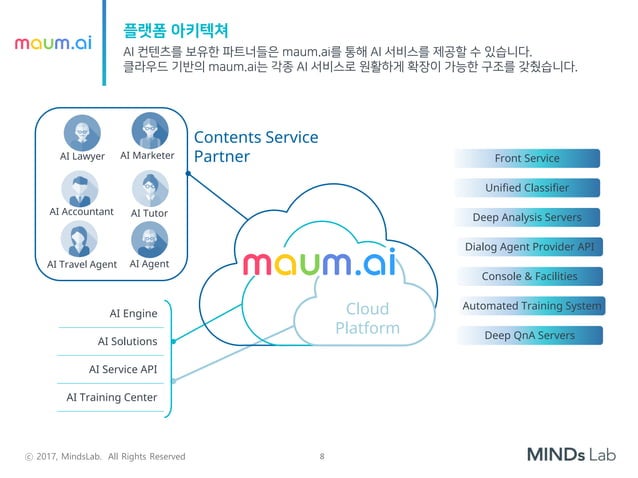 maum.ai

플랫폼 아키텍쳐
AI 컨텐츠를 보유한 파트너들은 maum.ai를 통해 AI 서비스를 제공할 수 있습니다.
클라우드 기반의 maum.ai는 각종 AI 서비스로 원활하게 확장이 가능한 구조를 갖췄습니다.

AI Lawyer
AI Marketer
AI Accountant
AI Tutor
AI Travel Agent
AI Agent

Contents Service Partner

maum.ai

Cloud Platform

AI Engine
AI Solutions
AI Service API
AI Training Center

Front Service
Unified Classifier
Deep Analysis Servers
Dialog Agent Provider API
Console & Facilities
Automated Training System
Deep QnA Servers

ⓒ 2017, MindsLab. All Rights Reserved

8

MINDs Lab